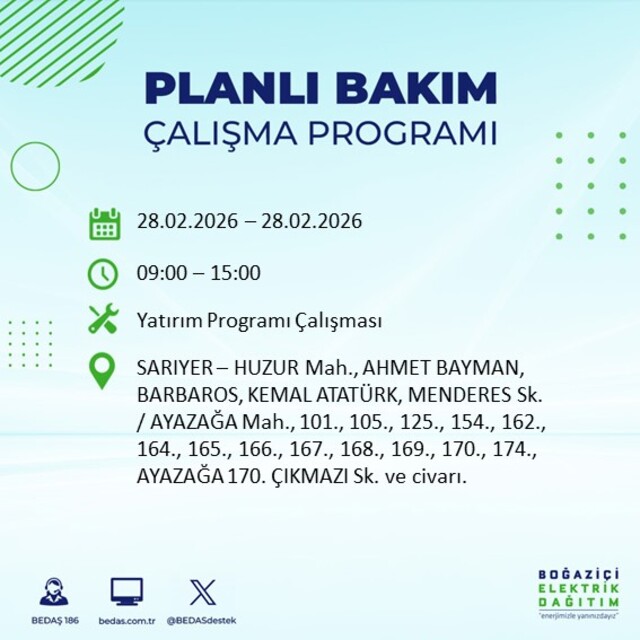 PLANLI BAKIM
ÇALIŞMA PROGRAMI

28.02.2026 – 28.02.2026

09:00 – 15:00

Yatırım Programı Çalışması

SARIYER – HUZUR Mah., AHMET BAYMAN, BARBAROS, KEMAL ATATÜRK, MENDERES Sk. / AYAZAĞA Mah., 101., 105., 125., 154., 162., 164., 165., 166., 167., 168., 169., 170., 174., AYAZAĞA 170. ÇIKMAZI Sk. ve civarı.

BEDAŞ 186
bedas.com.tr
@BEDASdestek

BOĞAZİÇİ
ELEKTRİK
DAĞITIM
"enerjimizle yanınızdayız"